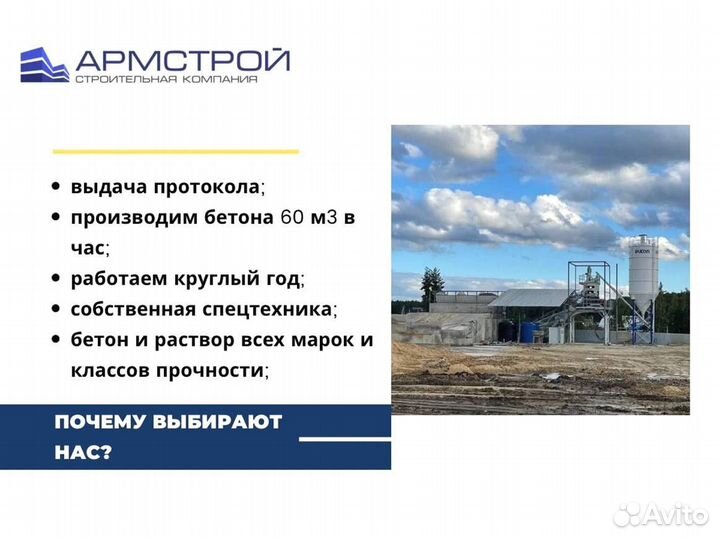 АРМСТРОЙ
СТРОИТЕЛЬНАЯ КОМПАНИЯ

• выдача протокола;
• производим бетона 60 м3 в час;
• работаем круглый год;
• собственная спецтехника;
• бетон и раствор всех марок и классов прочности;

ПОЧЕМУ ВЫБИРАЮТ НАС?

Avito